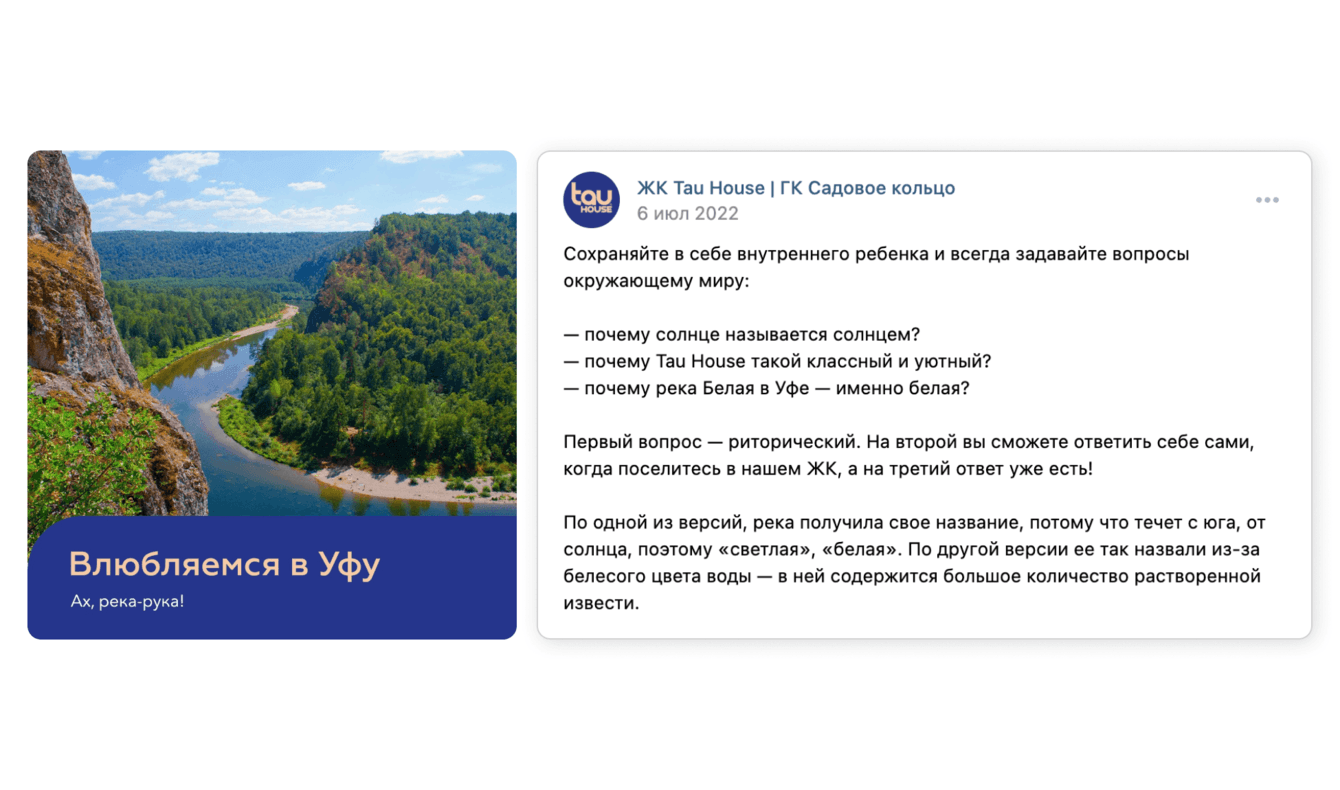 Влюбляемся в Уфу

Ах, река-рука!

tau HOUSE

ЖК Tau House | ГК Садовое кольцо
6 июл 2022

Сохраняйте в себе внутреннего ребенка и всегда задавайте вопросы окружающему миру:

— почему солнце называется солнцем?
— почему Tau House такой классный и уютный?
— почему река Белая в Уфе — именно белая?

Первый вопрос — риторический. На второй вы сможете ответить себе сами, когда поселитесь в нашем ЖК, а на третий ответ уже есть!

По одной из версий, река получила свое название, потому что течет с юга, от солнца, поэтому «светлая», «белая». По другой версии ее так назвали из-за белесого цвета воды — в ней содержится большое количество растворенной извести.